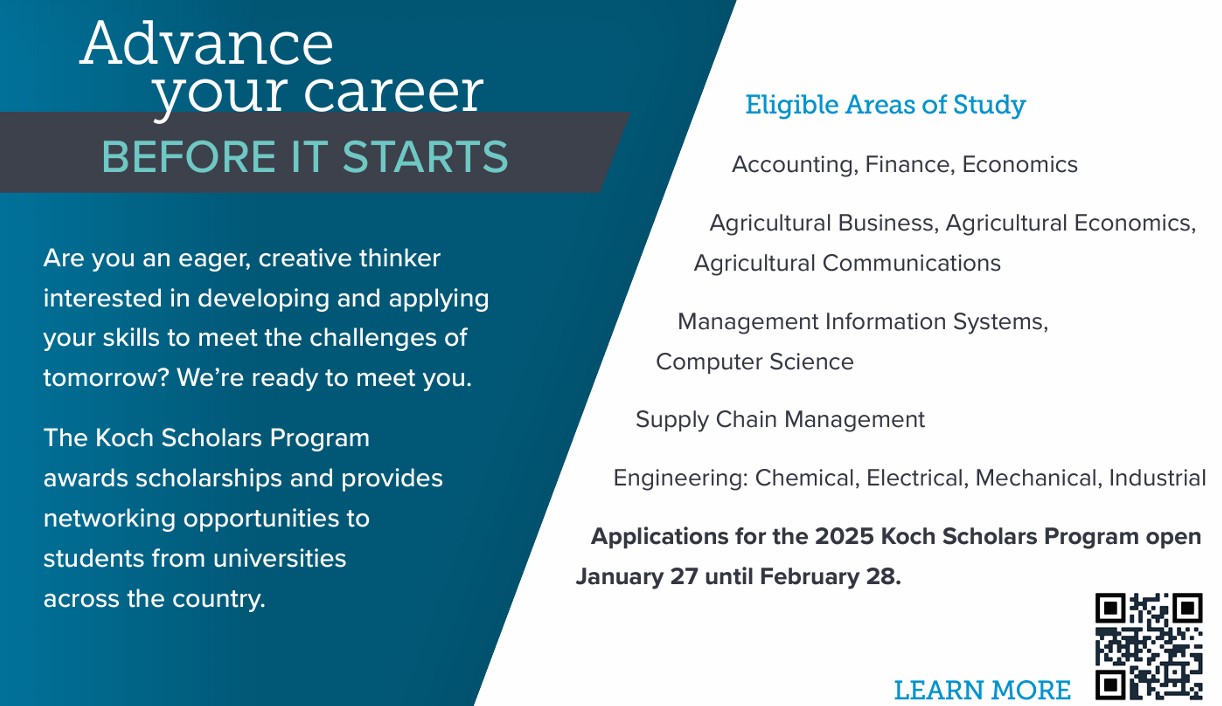 Advance your career
BEFORE IT STARTS

Are you an eager, creative thinker interested in developing and applying your skills to meet the challenges of tomorrow? We're ready to meet you.

The Koch Scholars Program awards scholarships and provides networking opportunities to students from universities across the country.

Eligible Areas of Study

Accounting, Finance, Economics

Agricultural Business, Agricultural Economics, Agricultural Communications

Management Information Systems, Computer Science

Supply Chain Management

Engineering: Chemical, Electrical, Mechanical, Industrial

Applications for the 2025 Koch Scholars Program open January 27 until February 28.

LEARN MORE